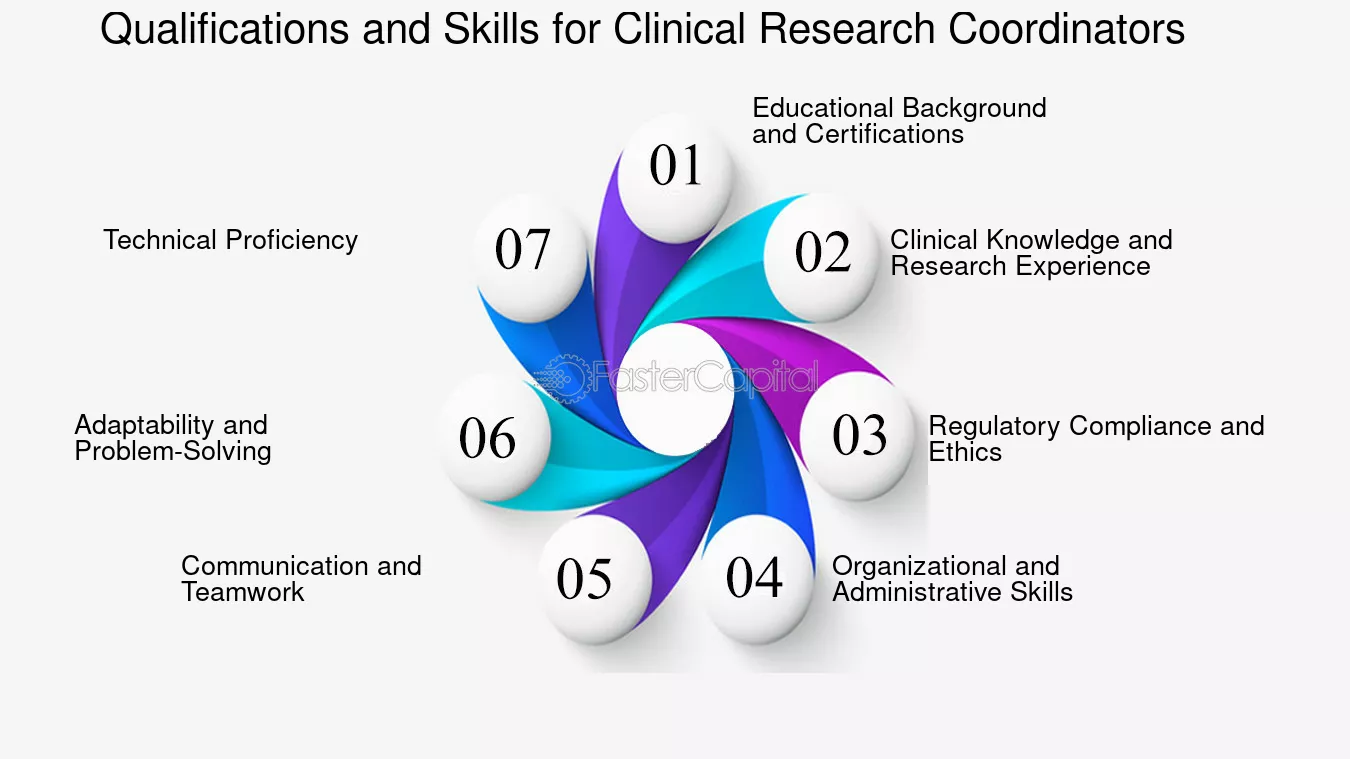 Qualifications and Skills for Clinical Research Coordinators

01
Educational Background and Certifications

02
Clinical Knowledge and Research Experience

03
Regulatory Compliance and Ethics

04
Organizational and Administrative Skills

05
Communication and Teamwork

06
Adaptability and Problem-Solving

07
Technical Proficiency

FasterCapital